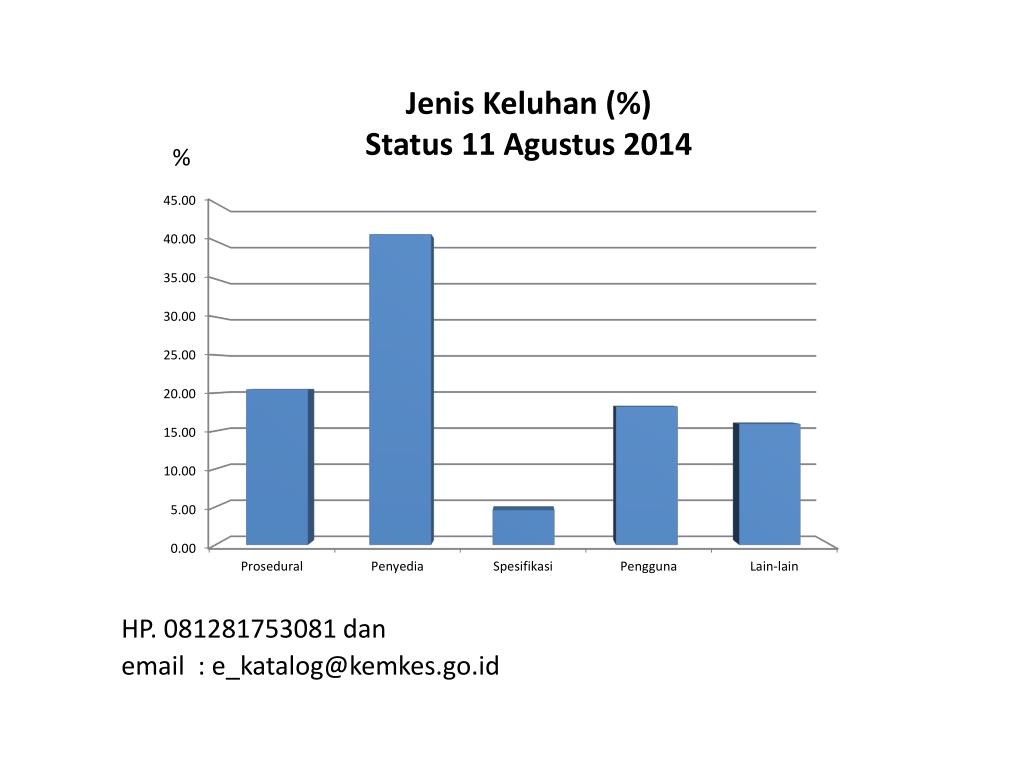 Jenis Keluhan (%)
Status 11 Agustus 2014

%

45.00
40.00
35.00
30.00
25.00
20.00
15.00
10.00
5.00
0.00

Prosedural
Penyedia
Spesifikasi
Pengguna
Lain-lain

HP. 081281753081 dan
email : e_katalog@kemkes.go.id